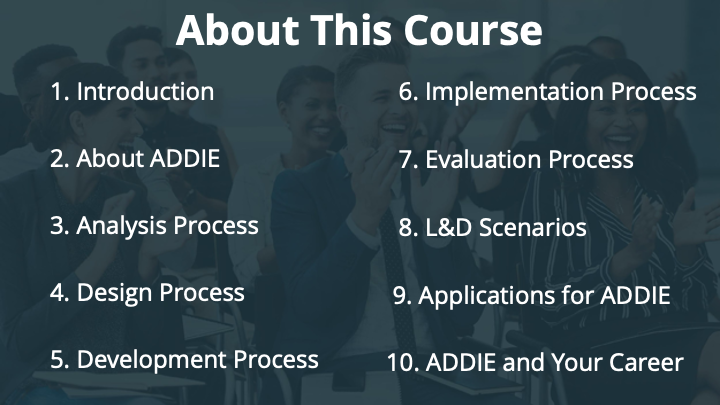 About This Course

1. Introduction

2. About ADDIE

3. Analysis Process

4. Design Process

5. Development Process

6. Implementation Process

7. Evaluation Process

8. L&D Scenarios

9. Applications for ADDIE

10. ADDIE and Your Career